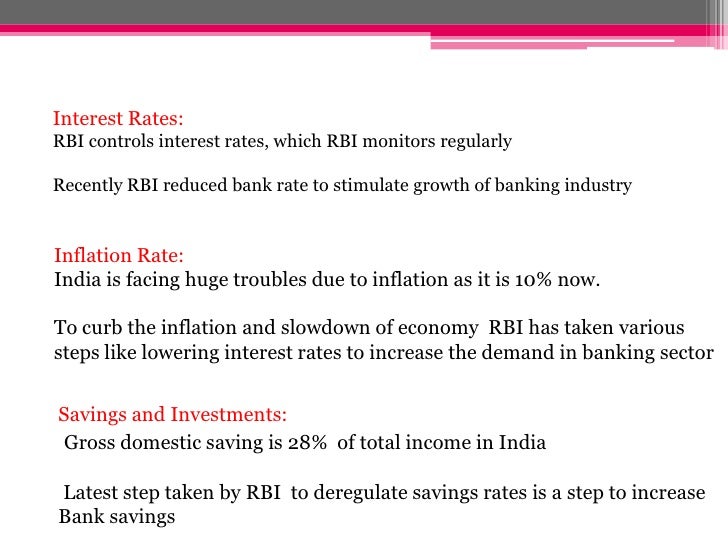 Interest Rates:
RBI controls interest rates, which RBI monitors regularly

Recently RBI reduced bank rate to stimulate growth of banking industry

Inflation Rate:
India is facing huge troubles due to inflation as it is 10% now.

To curb the inflation and slowdown of economy RBI has taken various steps like lowering interest rates to increase the demand in banking sector

Savings and Investments:
Gross domestic saving is 28% of total income in India

Latest step taken by RBI to deregulate savings rates is a step to increase Bank savings